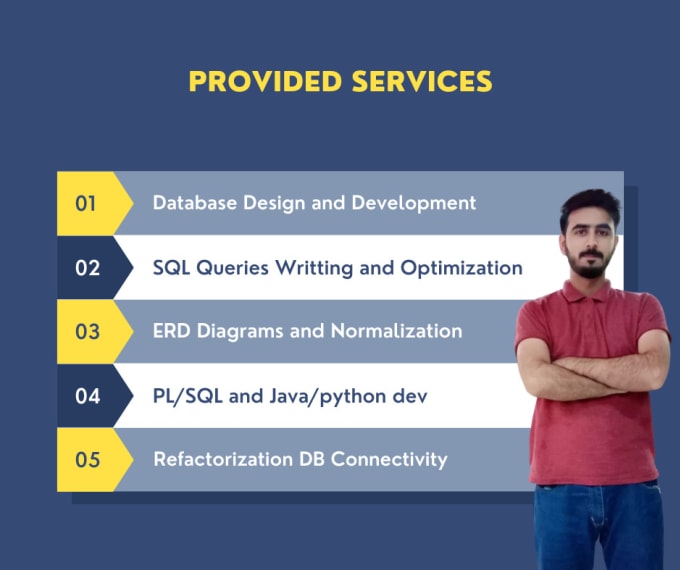 PROVIDED SERVICES

01 Database Design and Development

02 SQL Queries Writting and Optimization

03 ERD Diagrams and Normalization

04 PL/SQL and Java/python dev

05 Refactorization DB Connectivity